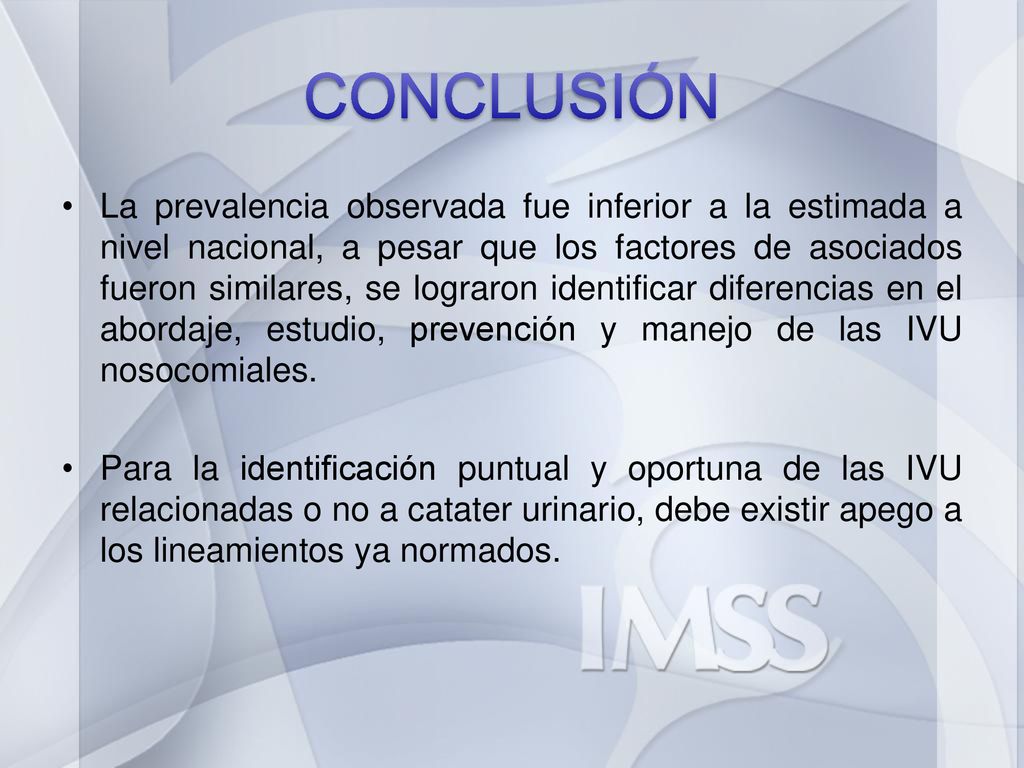 CONCLUSIÓN

• La prevalencia observada fue inferior a la estimada a nivel nacional, a pesar que los factores de asociados fueron similares, se lograron identificar diferencias en el abordaje, estudio, prevención y manejo de las IVU nosocomiales.

• Para la identificación puntual y oportuna de las IVU relacionadas o no a catater urinario, debe existir apego a los lineamientos ya normados.

IMSS